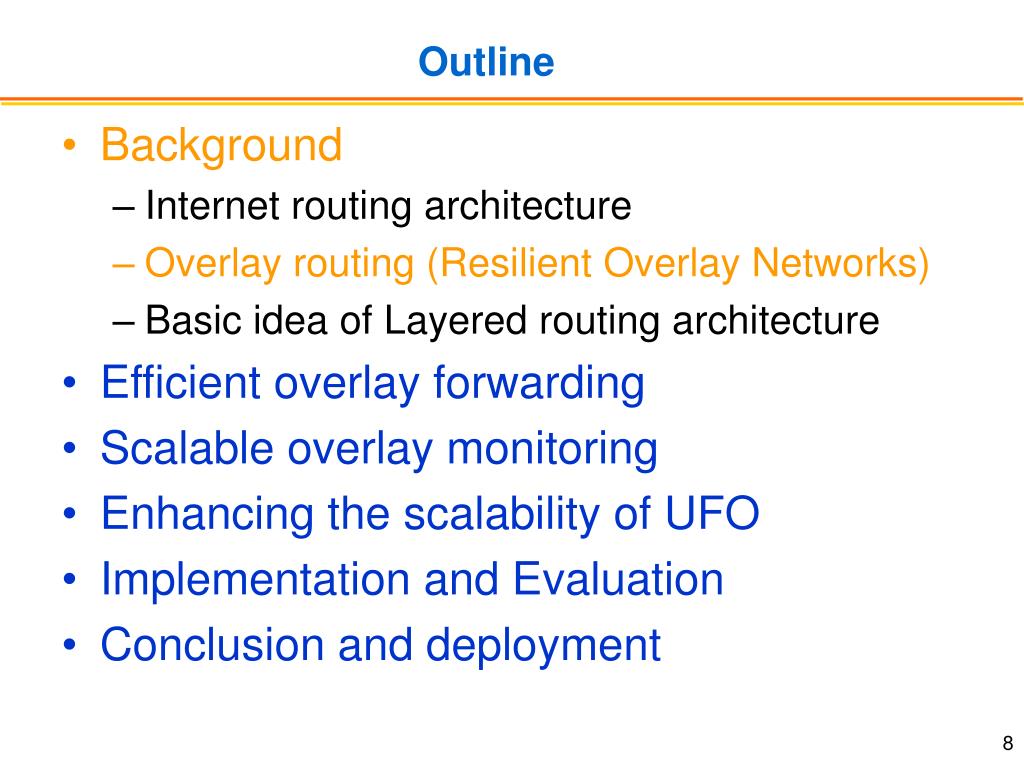 Outline

• Background
– Internet routing architecture
– Overlay routing (Resilient Overlay Networks)
– Basic idea of Layered routing architecture
• Efficient overlay forwarding
• Scalable overlay monitoring
• Enhancing the scalability of UFO
• Implementation and Evaluation
• Conclusion and deployment

8